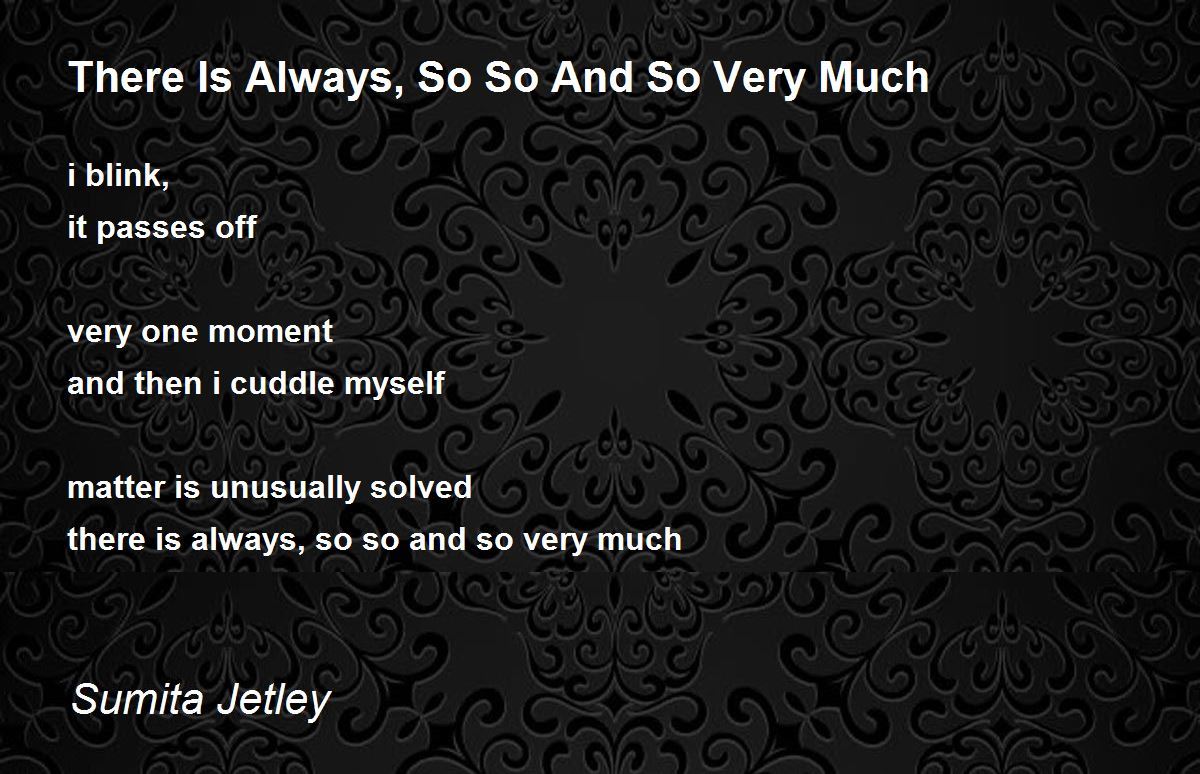 There Is Always, So So And So Very Much

i blink,
it passes off

very one moment
and then i cuddle myself

matter is unusually solved
there is always, so so and so very much

Sumita Jetley